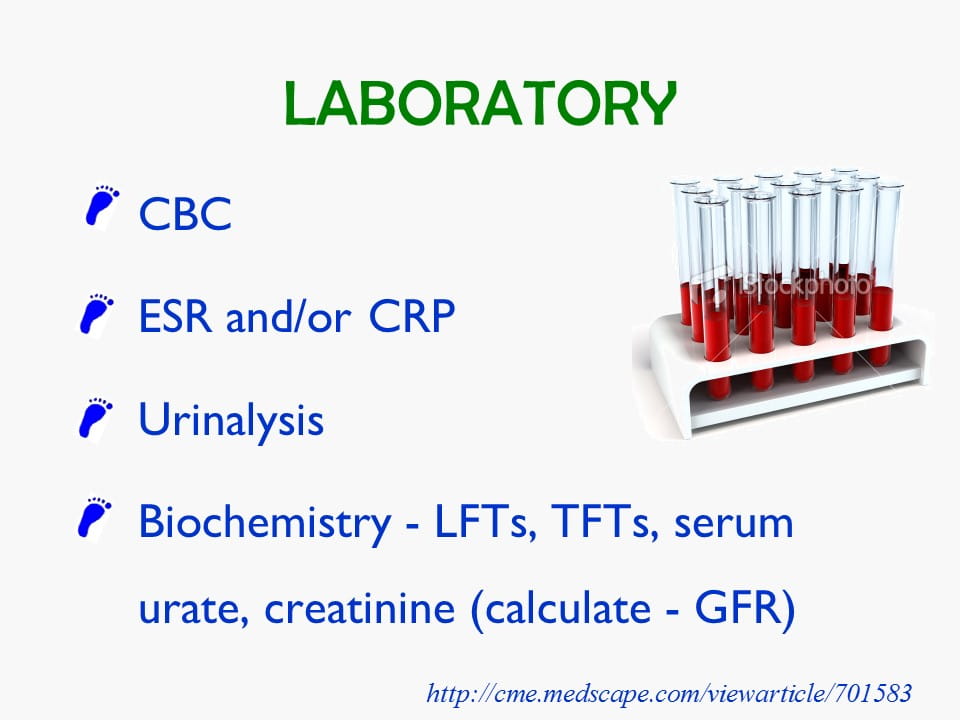 LABORATORY

CBC

ESR and/or CRP

Urinalysis

Biochemistry - LFTs, TFTs, serum urate, creatinine (calculate - GFR)

iStockphoto

http://cme.medscape.com/viewarticle/701583